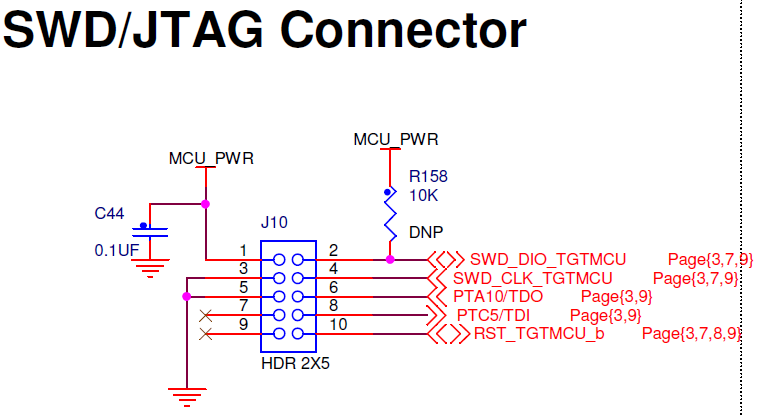 SWD/JTAG Connector

MCU_PWR

MCU_PWR

R158
10K

DNP

C44

0.1UF

J10

1 2
3 4
5 6
7 8
9 10

HDR 2X5

SWD_DIO_TGTMCU Page{3,7,9}
SWD_CLK_TGTMCU Page{3,7,9}
PTA10/TDO Page{3,9}
PTC5/TDI Page{3,9}
RST_TGTMCU_b Page{3,7,8,9}